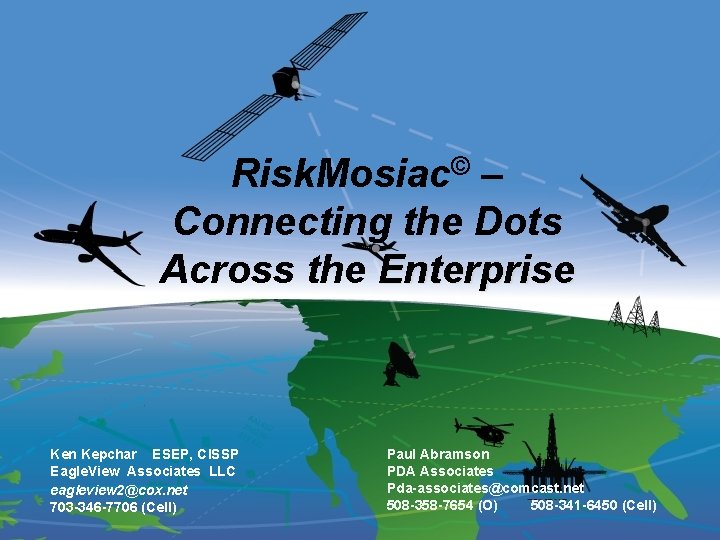 RiskMosiac© – Connecting the Dots Across the Enterprise

Ken Kepchar ESEP, CISSP
EagleView Associates LLC
eagleview2@cox.net
703-346-7706 (Cell)

Paul Abramson
PDA Associates
Pda-associates@comcast.net
508-358-7654 (O) 508-341-6450 (Cell)